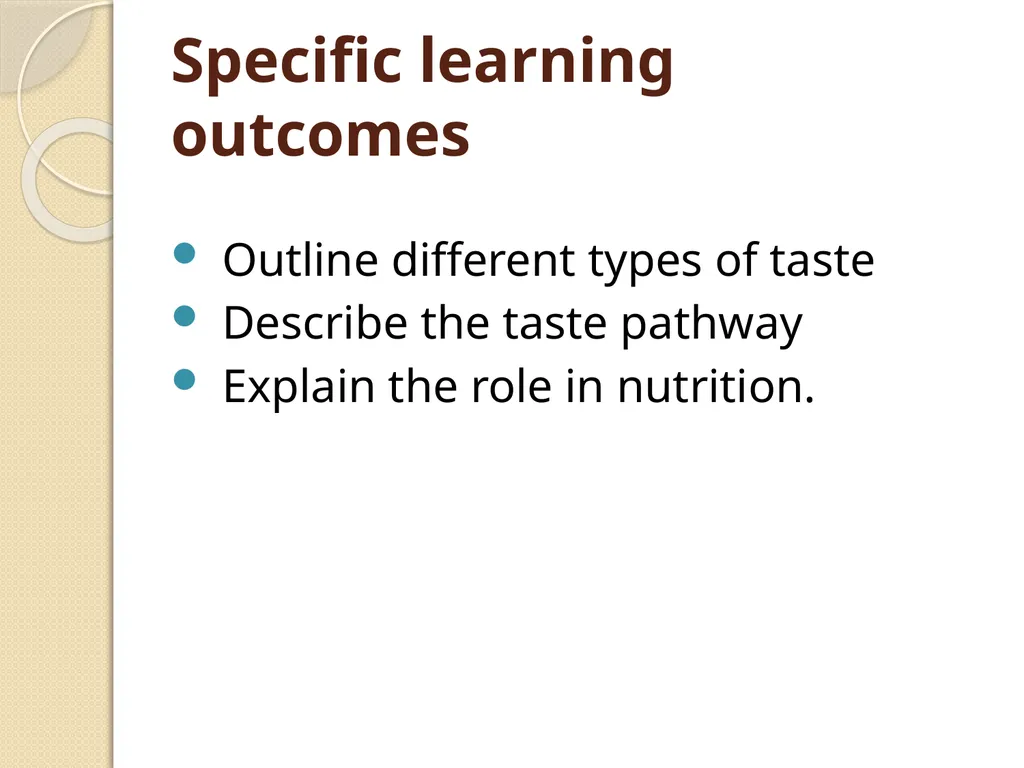 Specific learning outcomes

- Outline different types of taste
- Describe the taste pathway
- Explain the role in nutrition.